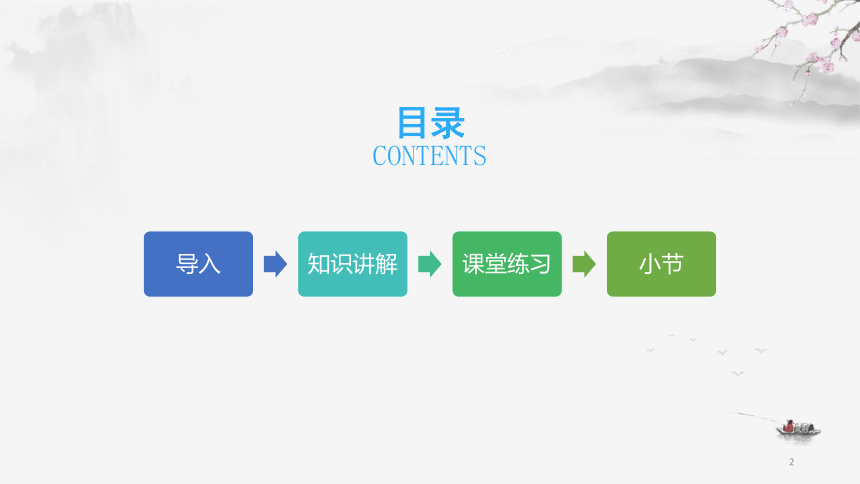 目录
CONTENTS

导入

知识讲解

课堂练习

小节

2